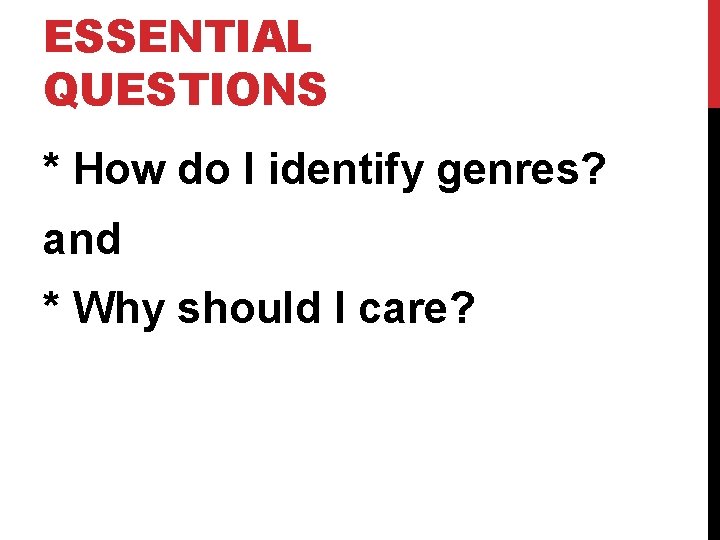 ESSENTIAL QUESTIONS

* How do I identify genres?

and

* Why should I care?